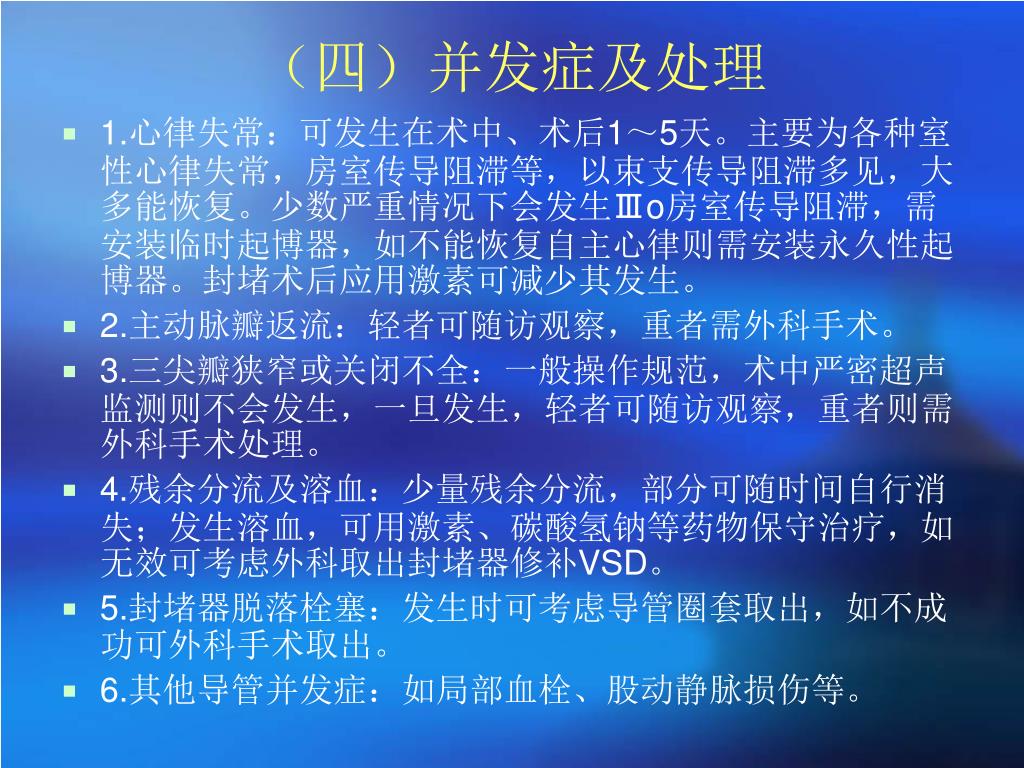 （四）并发症及处理

1.心律失常：可发生在术中、术后1～5天。主要为各种室性心律失常，房室传导阻滞等，以束支传导阻滞多见，大多能恢复。少数严重情况下会发生Ⅲo房室传导阻滞，需安装临时起博器，如不能恢复自主心律则需安装永久性起博器。封堵术后应用激素可减少其发生。

2.主动脉瓣返流：轻者可随访观察，重者需外科手术。

3.三尖瓣狭窄或关闭不全：一般操作规范，术中严密超声监测则不会发生，一旦发生，轻者可随访观察，重者则需外科手术处理。

4.残余分流及溶血：少量残余分流，部分可随时间自行消失；发生溶血，可用激素、碳酸氢钠等药物保守治疗，如无效可考虑外科取出封堵器修补VSD。

5.封堵器脱落栓塞：发生时可考虑导管圈套取出，如不成功可外科手术取出。

6.其他导管并发症：如局部血栓、股动静脉损伤等。